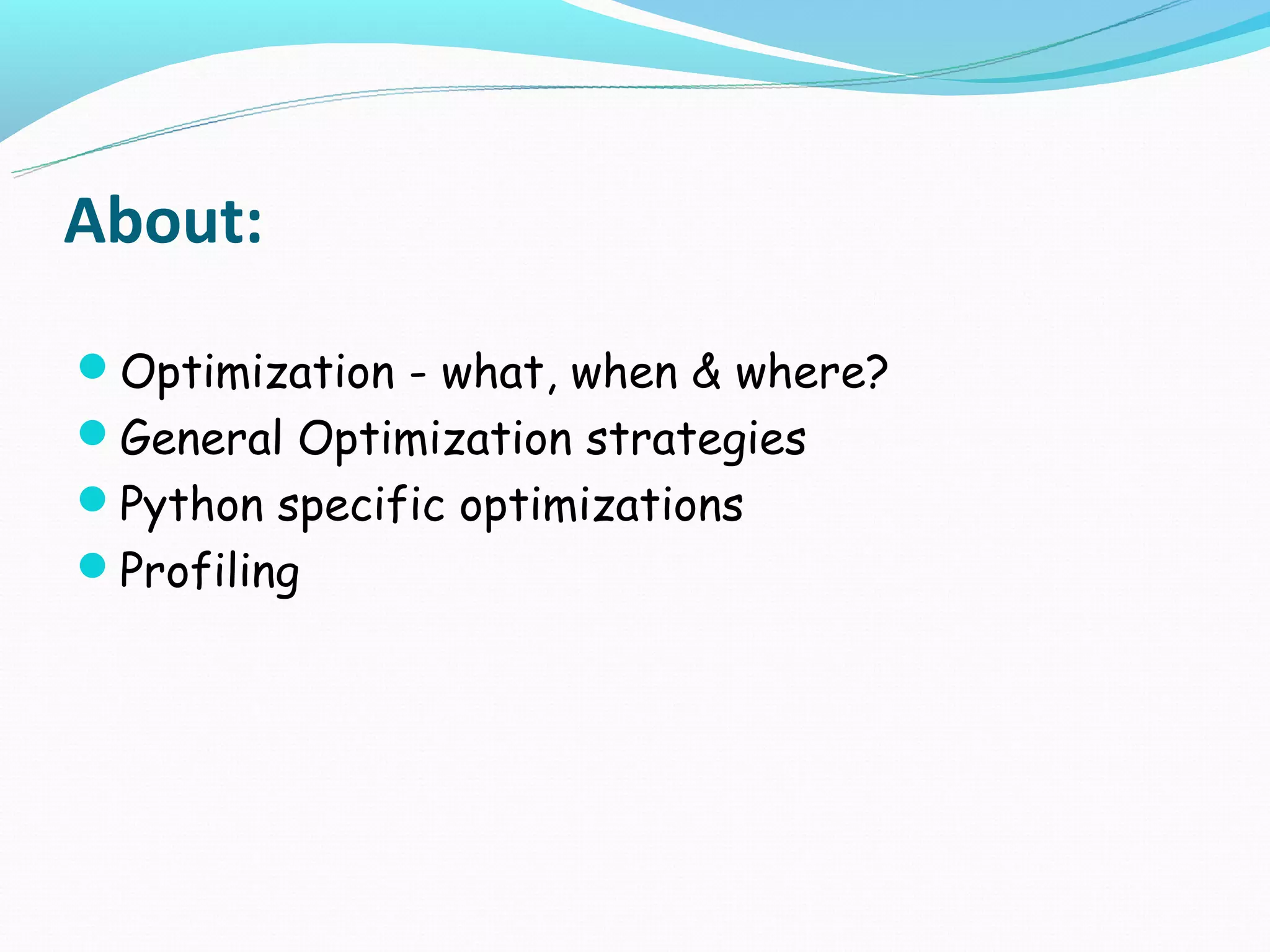 About:

- Optimization - what, when & where?
- General Optimization strategies
- Python specific optimizations
- Profiling